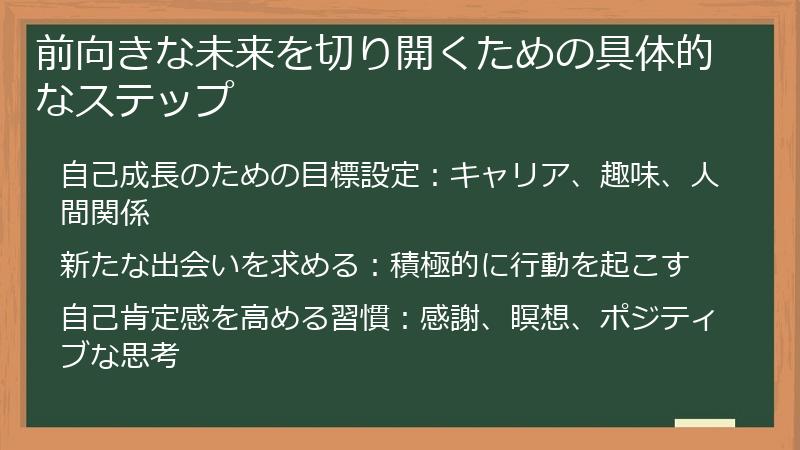 前向きな未来を切り開くための具体的なステップ

自己成長のための目標設定：キャリア、趣味、人間関係

新たな出会いを求める：積極的に行動を起こす

自己肯定感を高める習慣：感謝、瞑想、ポジティブな思考